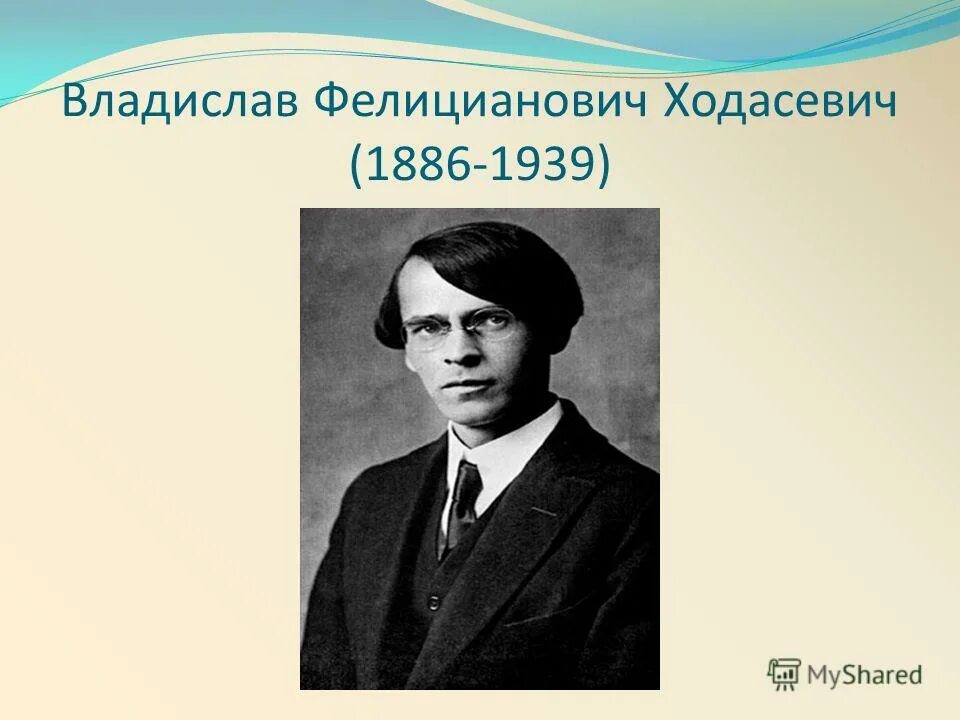 Владислав Фелицианович Ходасевич (1886-1939)

MyShared